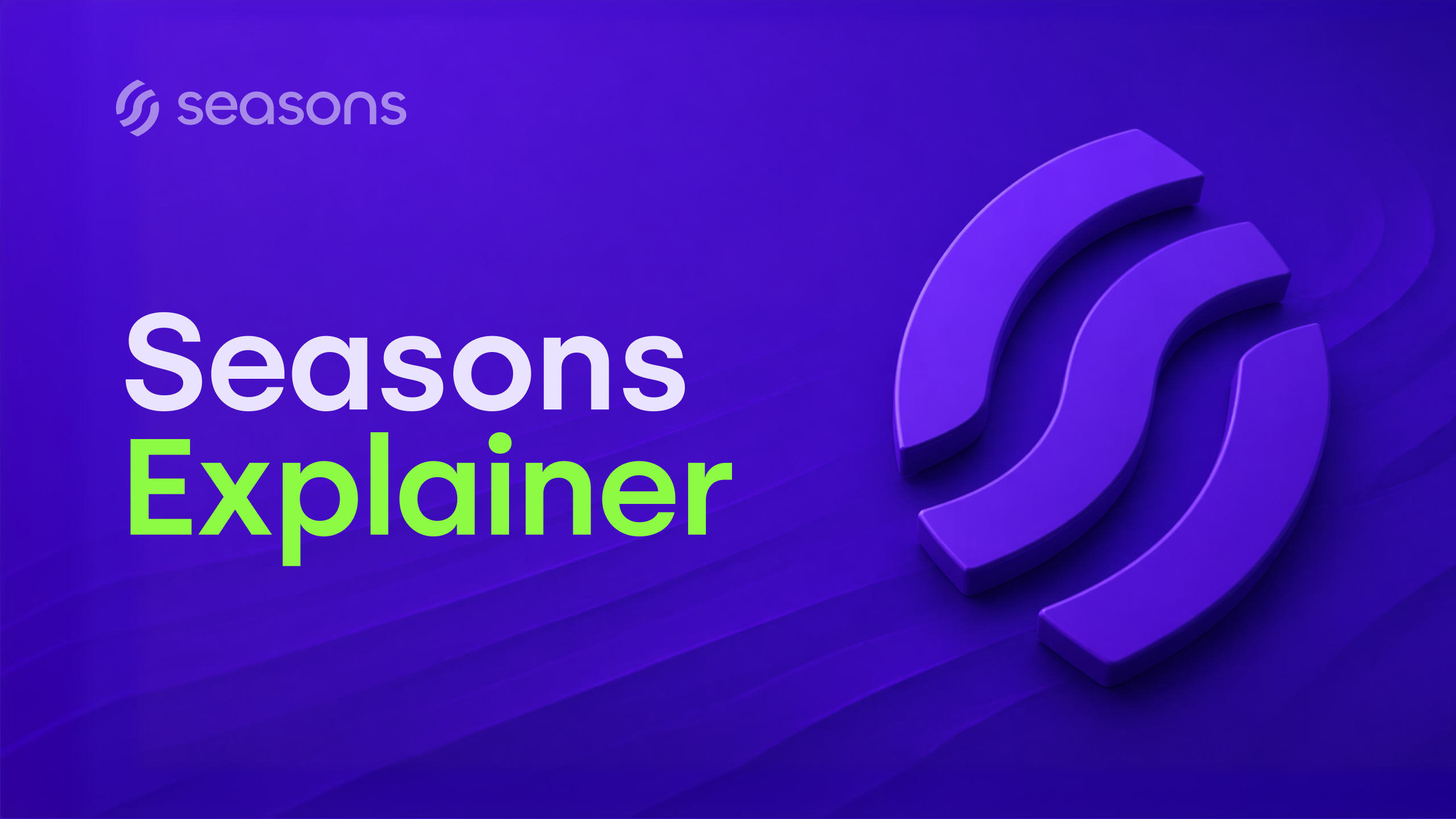 seasons

Seasons
Explainer